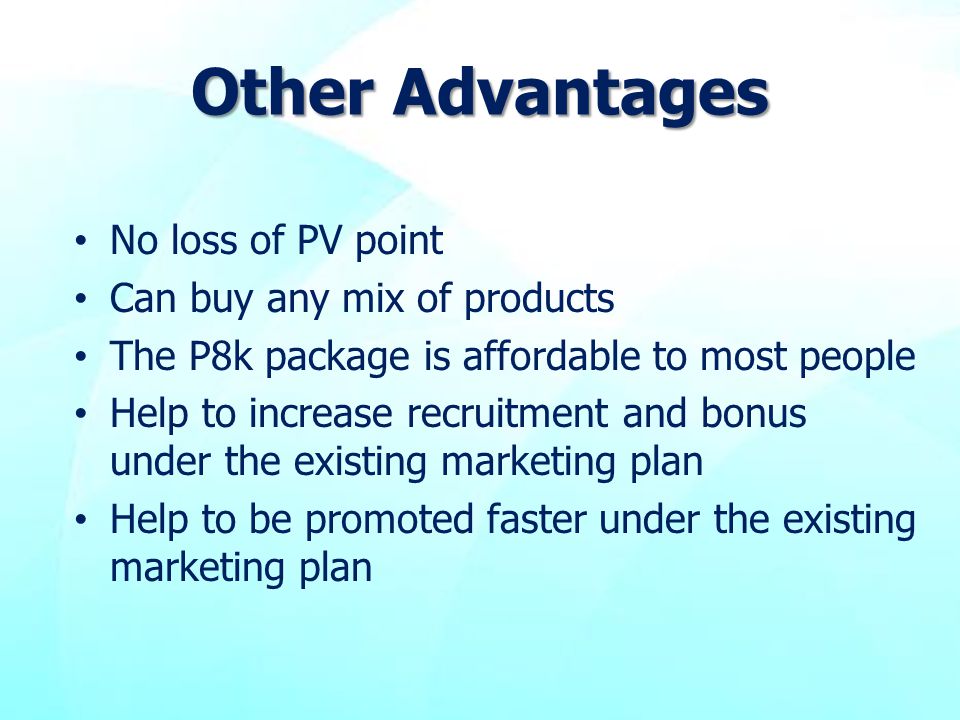 Other Advantages

• No loss of PV point
• Can buy any mix of products
• The P8k package is affordable to most people
• Help to increase recruitment and bonus under the existing marketing plan
• Help to be promoted faster under the existing marketing plan